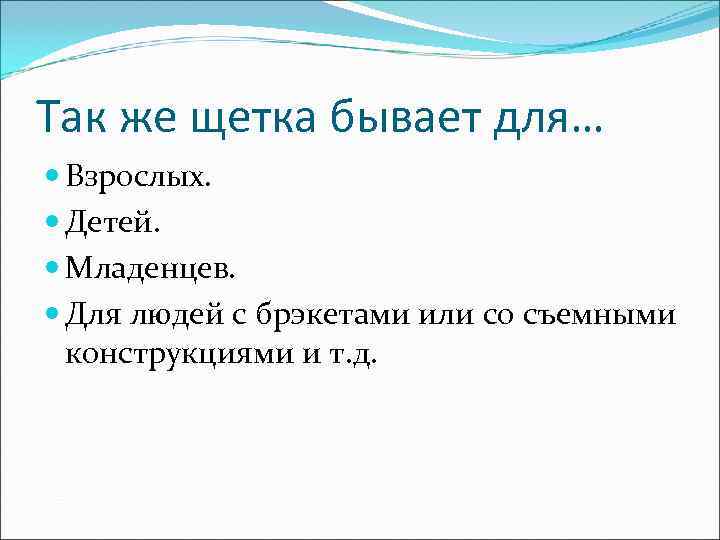 Так же щетка бывает для…

Взрослых.
Детей.
Младенцев.
Для людей с брэкетами или со съемными конструкциями и т.д.